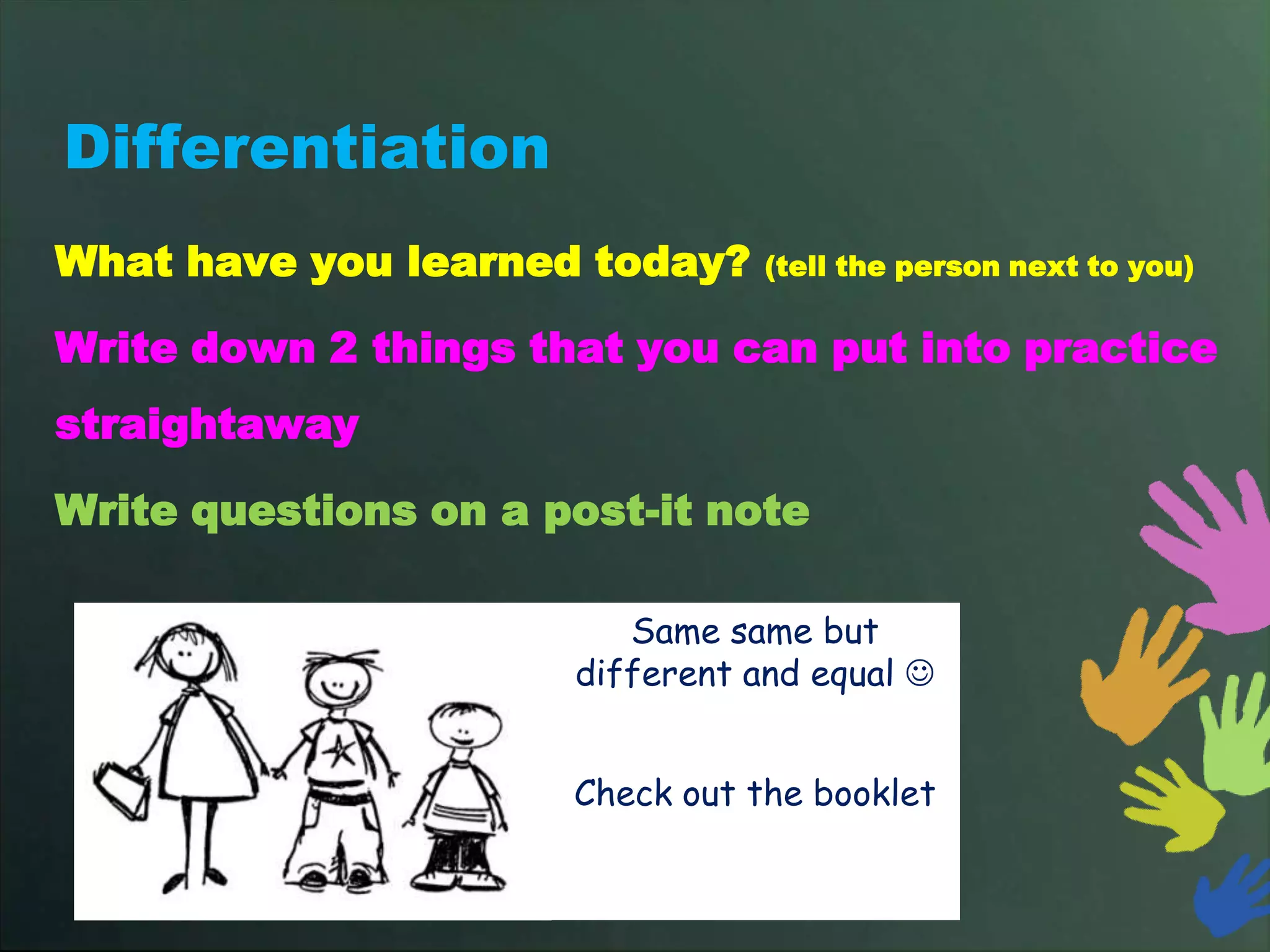 Differentiation

What have you learned today? (tell the person next to you)

Write down 2 things that you can put into practice straightaway

Write questions on a post-it note

Same same but different and equal ☺

Check out the booklet